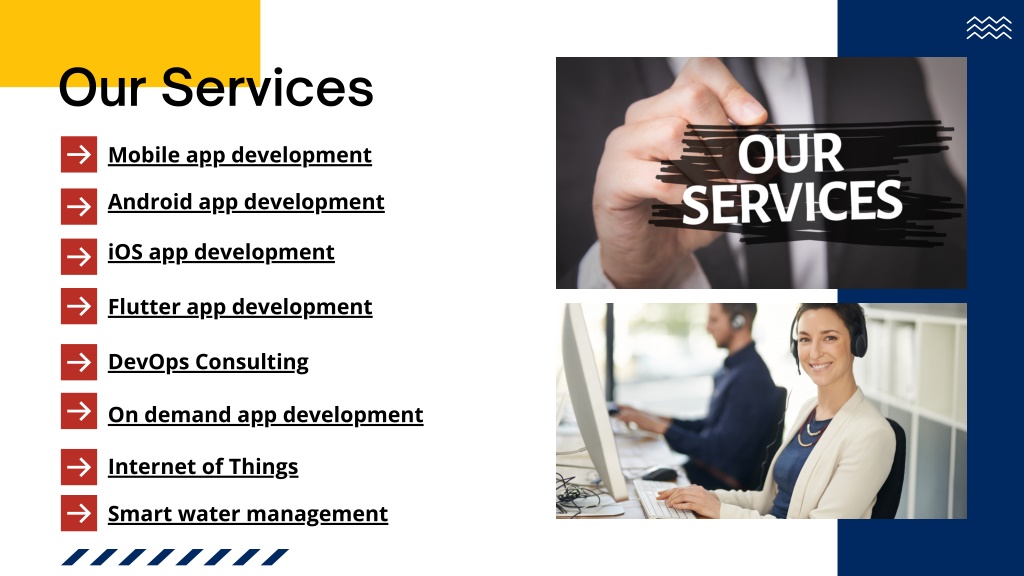 Our Services

Mobile app development

Android app development

iOS app development

Flutter app development

DevOps Consulting

On demand app development

Internet of Things

Smart water management

OUR SERVICES